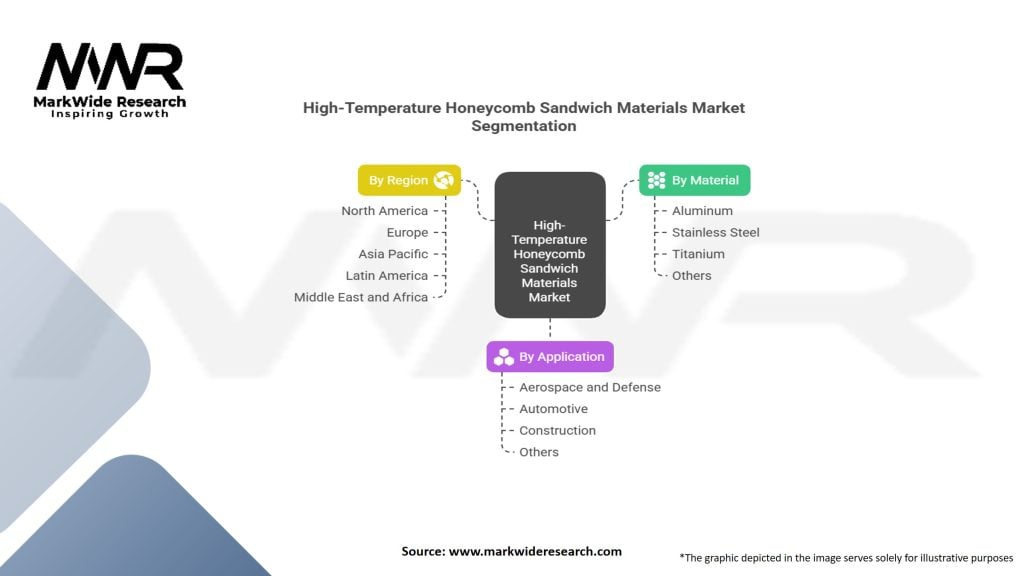 MWR
MarkWide Research
Inspiring Growth

High-Temperature Honeycomb Sandwich Materials Market Segmentation

By Region
North America
Europe
Asia Pacific
Latin America
Middle East and Africa

High-Temperature Honeycomb Sandwich Materials Market

By Material
Aluminum
Stainless Steel
Titanium
Others

By Application
Aerospace and Defense
Automotive
Construction
Others

Source: www.markwideresearch.com

*The graphic depicted in the image serves solely for illustrative purposes